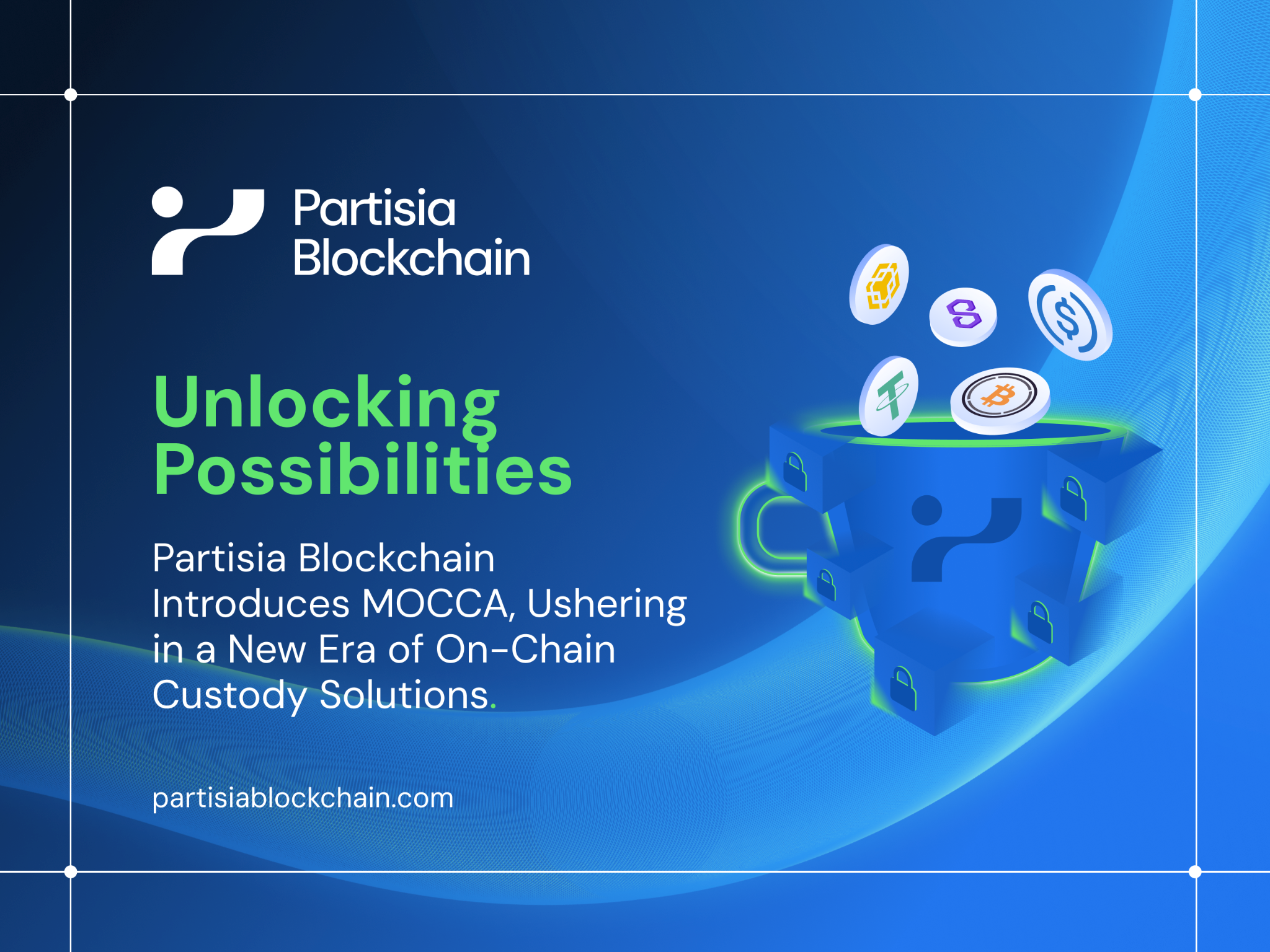 Partisia Blockchain

Unlocking Possibilities

Partisia Blockchain Introduces MOCCA, Ushering in a New Era of On-Chain Custody Solutions.

partisiablockchain.com